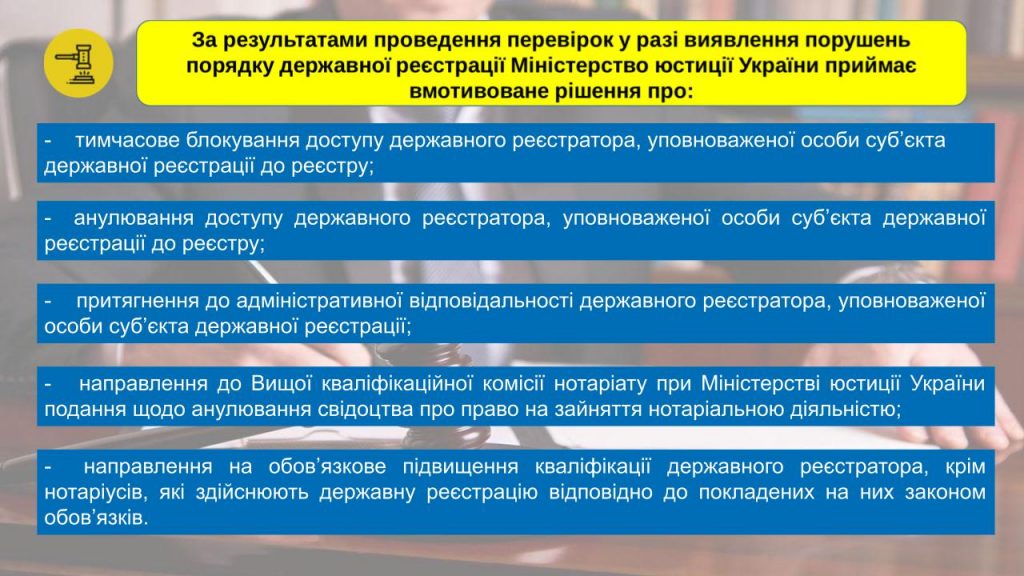 За результатами проведення перевірок у разі виявлення порушень порядку державної реєстрації Міністерство юстиції України приймає вмотивоване рішення про:

- тимчасове блокування доступу державного реєстратора, уповноваженої особи суб'єкта державної реєстрації до реєстру;

- анулювання доступу державного реєстратора, уповноваженої особи суб'єкта державної реєстрації до реєстру;

- притягнення до адміністративної відповідальності державного реєстратора, уповноваженої особи суб'єкта державної реєстрації;

- направлення до Вищої кваліфікаційної комісії нотаріату при Міністерстві юстиції України подання щодо анулювання свідоцтва про право на зайняття нотаріальною діяльністю;

- направлення на обов'язкове підвищення кваліфікації державного реєстратора, крім нотаріусів, які здійснюють державну реєстрацію відповідно до покладених на них законом обов'язків.